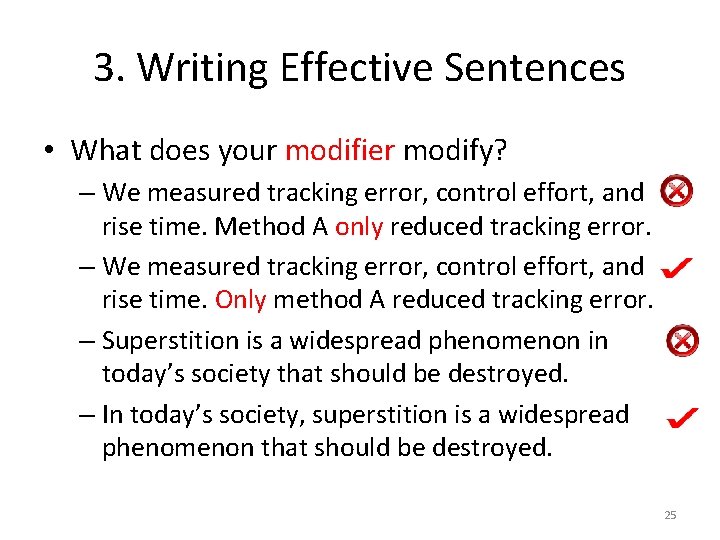 3. Writing Effective Sentences

• What does your modifier modify?

– We measured tracking error, control effort, and rise time. Method A only reduced tracking error.

– We measured tracking error, control effort, and rise time. Only method A reduced tracking error.

– Superstition is a widespread phenomenon in today's society that should be destroyed.

– In today's society, superstition is a widespread phenomenon that should be destroyed.

25